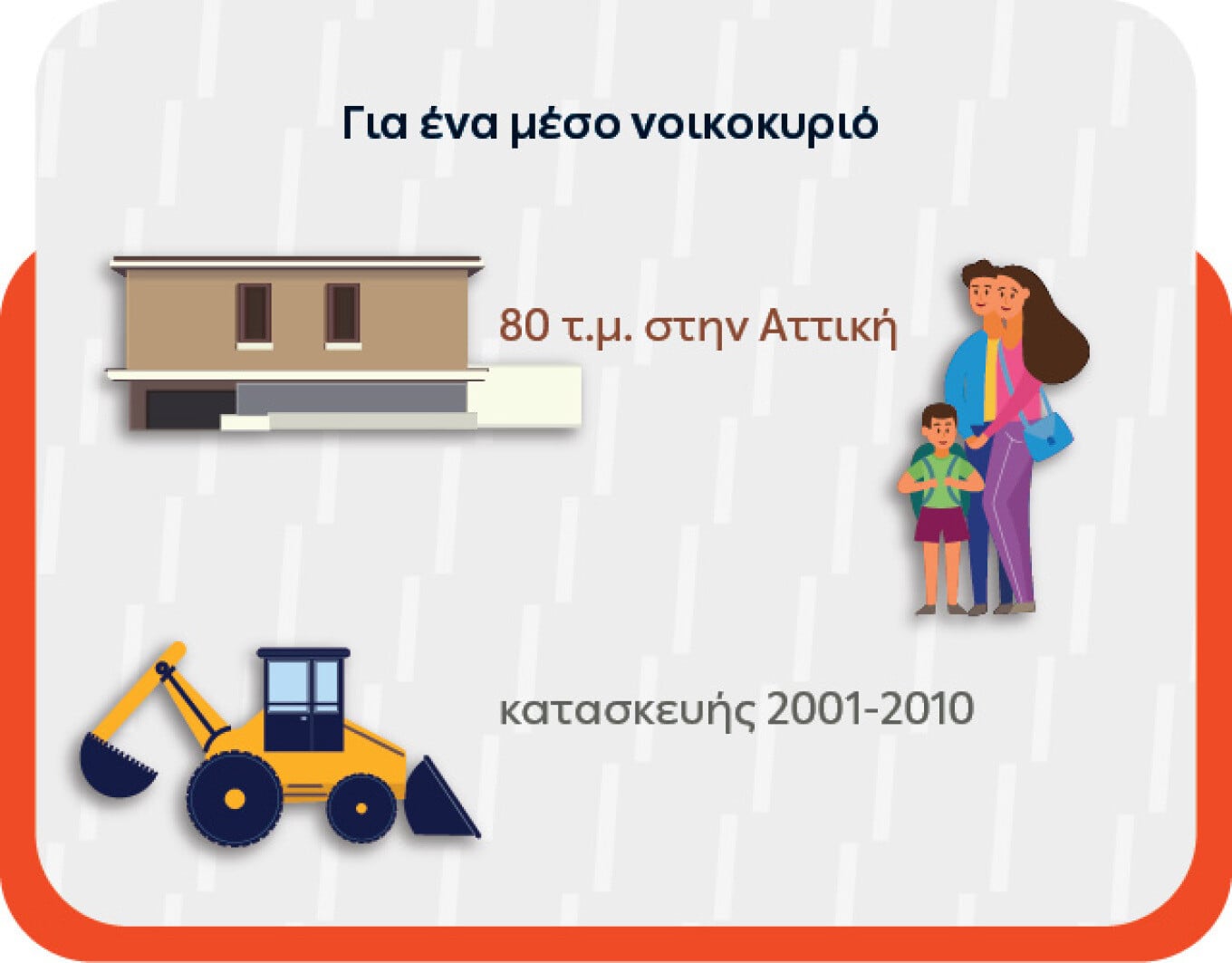 Για ένα μέσο νοικοκυριό

80 τ.μ. στην Αττική

κατασκευής 2001-2010